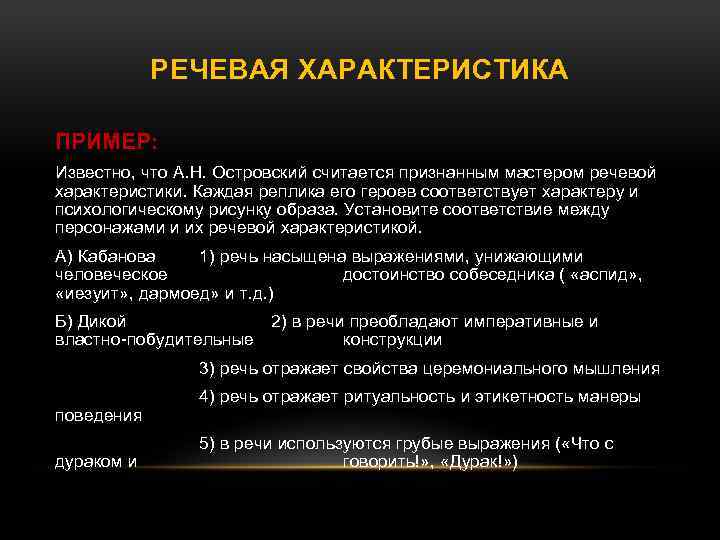 РЕЧЕВАЯ ХАРАКТЕРИСТИКА

ПРИМЕР:

Известно, что А.Н. Островский считается признанным мастером речевой характеристики. Каждая реплика его героев соответствует характеру и психологическому рисунку образа. Установите соответствие между персонажами и их речевой характеристикой.

А) Кабанова 1) речь насыщена выражениями, унижающими человеческое достоинство собеседника ( «аспид», «иезуит», дармоед» и т.д.)

Б) Дикой 2) в речи преобладают императивные и властно-побудительные конструкции

3) речь отражает свойства церемониального мышления

4) речь отражает ритуальность и этикетность манеры поведения

5) в речи используются грубые выражения («Что с дураком и говорить!», «Дурак!»)